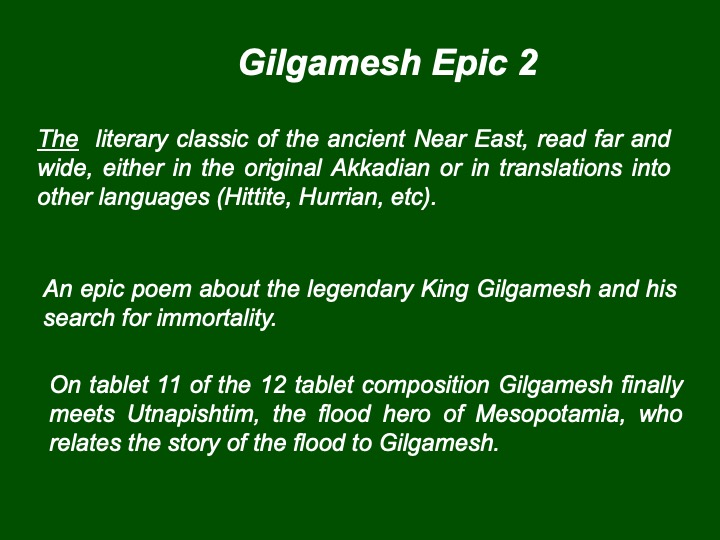 Gilgamesh Epic 2

The literary classic of the ancient Near East, read far and wide, either in the original Akkadian or in translations into other languages (Hittite, Hurrian, etc).

An epic poem about the legendary King Gilgamesh and his search for immortality.

On tablet 11 of the 12 tablet composition Gilgamesh finally meets Utnapishtim, the flood hero of Mesopotamia, who relates the story of the flood to Gilgamesh.